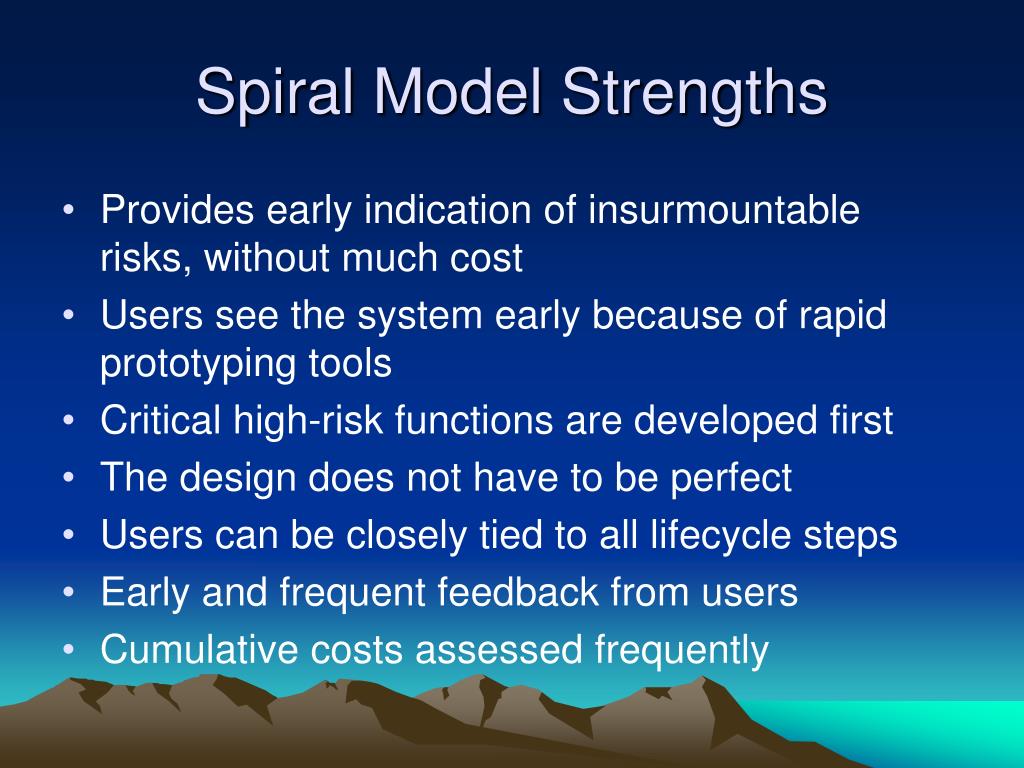 Spiral Model Strengths

• Provides early indication of insurmountable risks, without much cost
• Users see the system early because of rapid prototyping tools
• Critical high-risk functions are developed first
• The design does not have to be perfect
• Users can be closely tied to all lifecycle steps
• Early and frequent feedback from users
• Cumulative costs assessed frequently